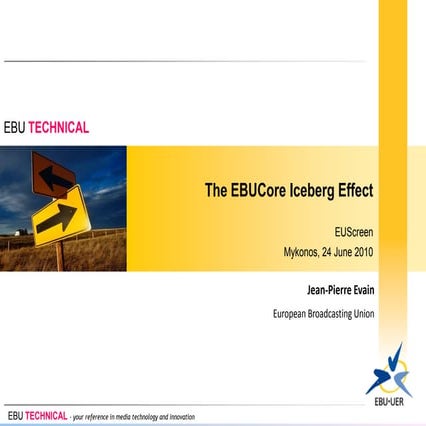 EBU TECHNICAL

The EBUCore Iceberg Effect

EUScreen

Mykonos, 24 June 2010

Jean-Pierre Evain

European Broadcasting Union

EBU·UER

EBU TECHNICAL - your reference in media technology and innovation